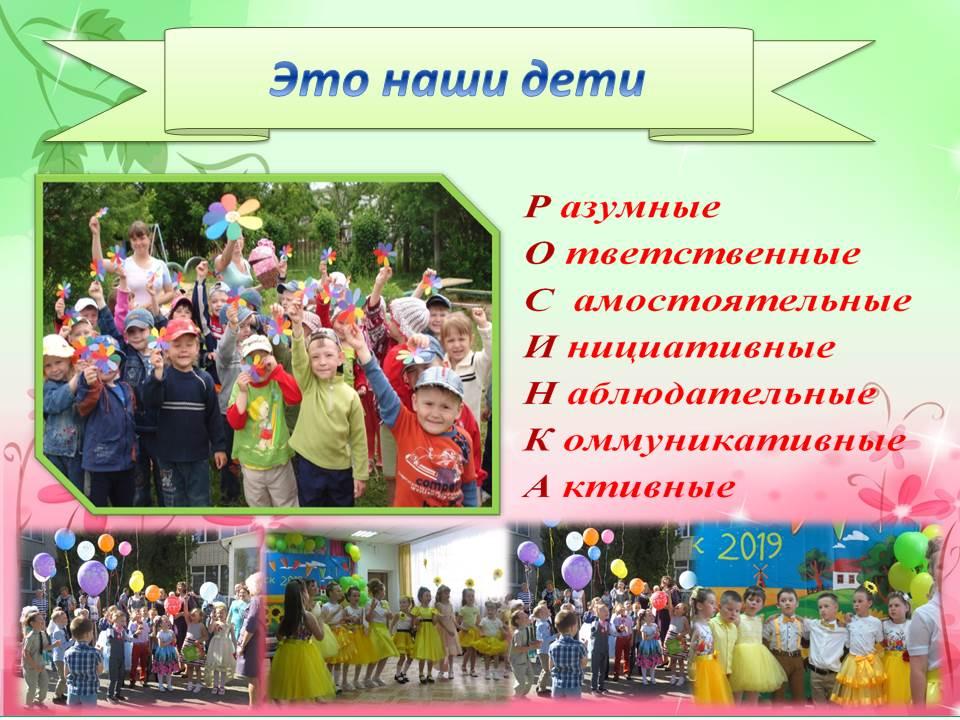 Это наши дети

Р азумные
О тветственные
С амостоятельные
И нициативные
Н аблюдательные
К оммуникативные
А ктивные

к 2019